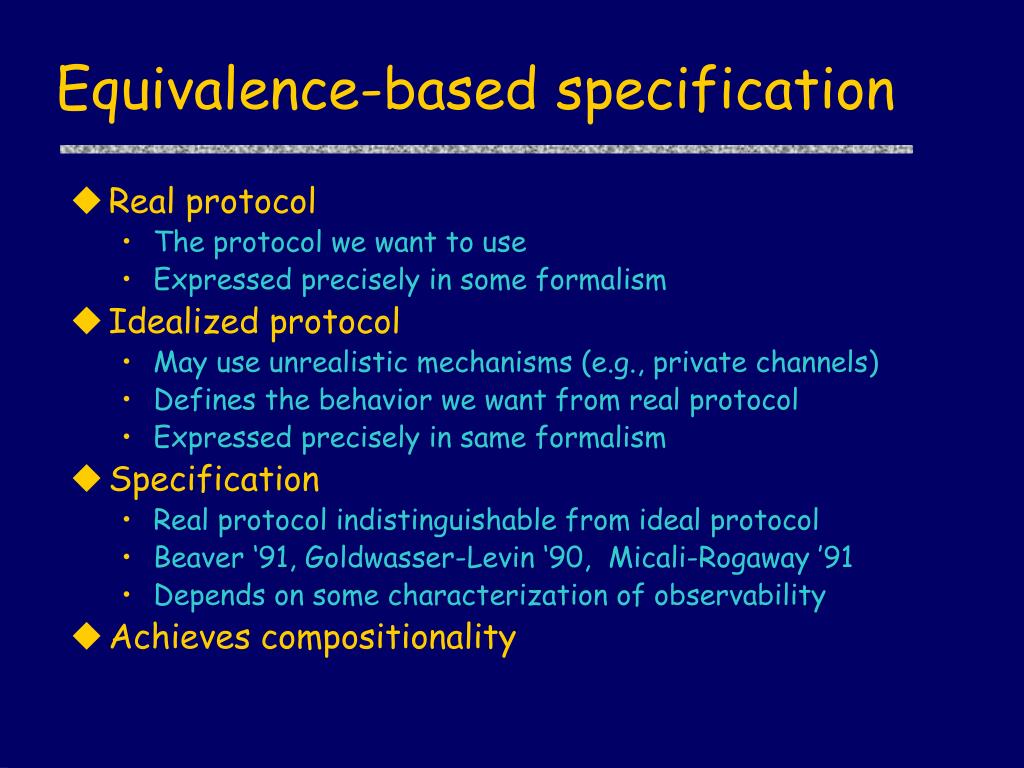 Equivalence-based specification

◆ Real protocol
• The protocol we want to use
• Expressed precisely in some formalism
◆ Idealized protocol
• May use unrealistic mechanisms (e.g., private channels)
• Defines the behavior we want from real protocol
• Expressed precisely in same formalism
◆ Specification
• Real protocol indistinguishable from ideal protocol
• Beaver ‘91, Goldwasser-Levin ‘90, Micali-Rogaway ’91
• Depends on some characterization of observability
◆ Achieves compositionality